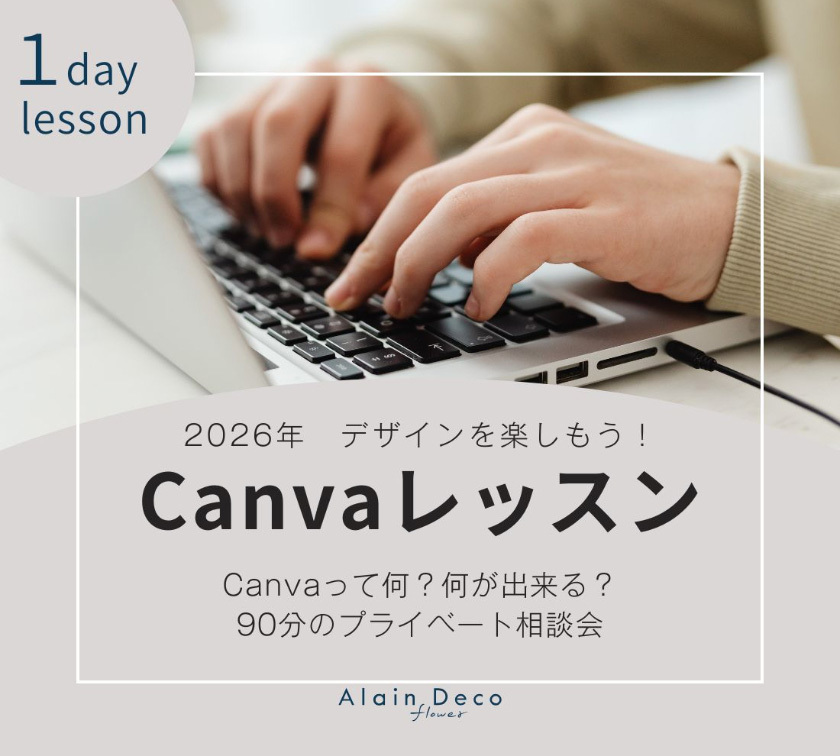 1 day lesson

2026年　デザインを楽しもう！

Canvaレッスン

Canvaって何？何が出来る？
90分のプライベート相談会

Alain Deco
flower